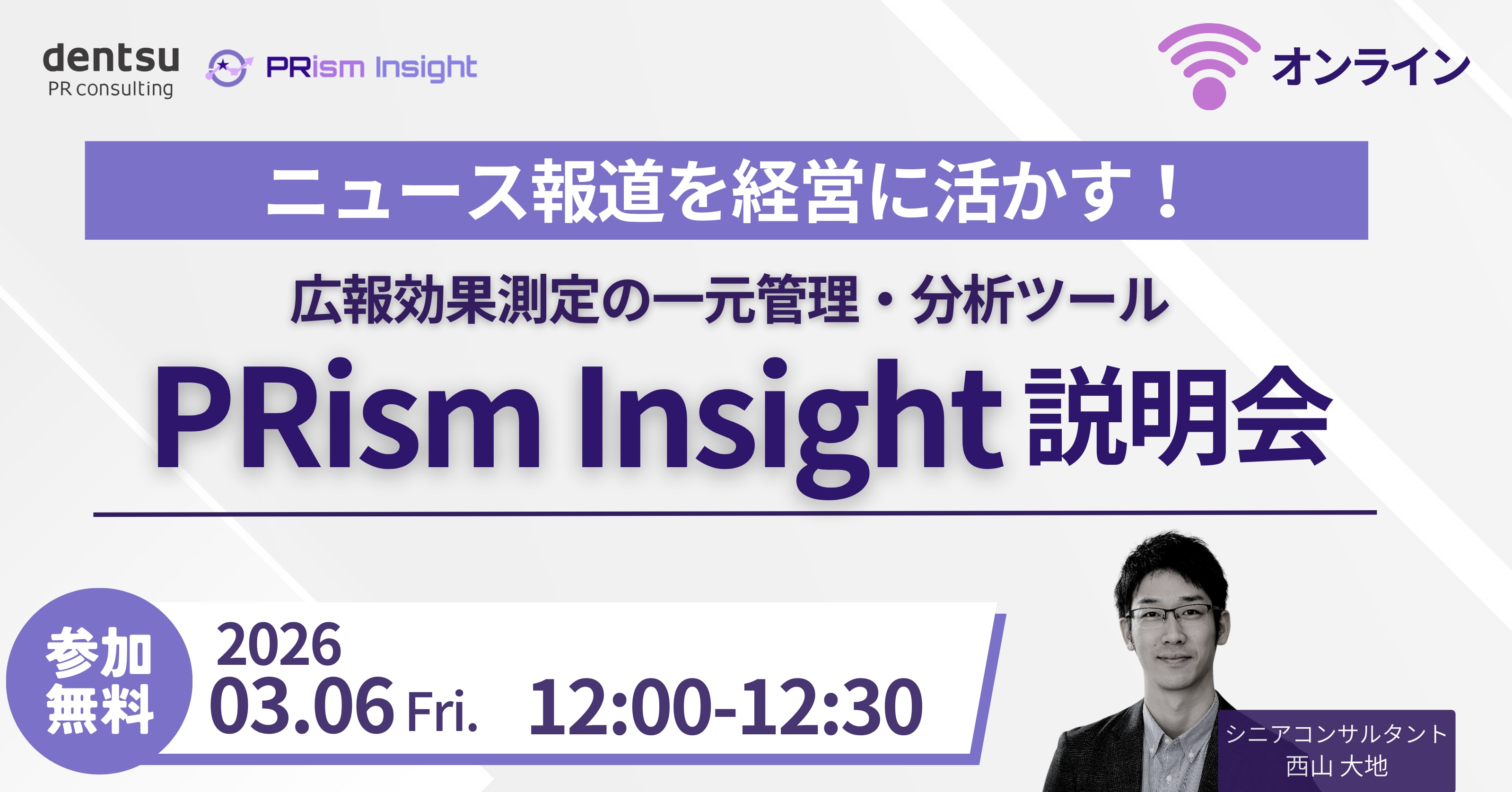 dentsu
PR consulting

PRism Insight

オンライン

ニュース報道を経営に活かす！

広報効果測定の一元管理・分析ツール

PRism Insight 説明会

参加無料

2026
03.06 Fri. 12:00-12:30

シニアコンサルタント
西山 大地